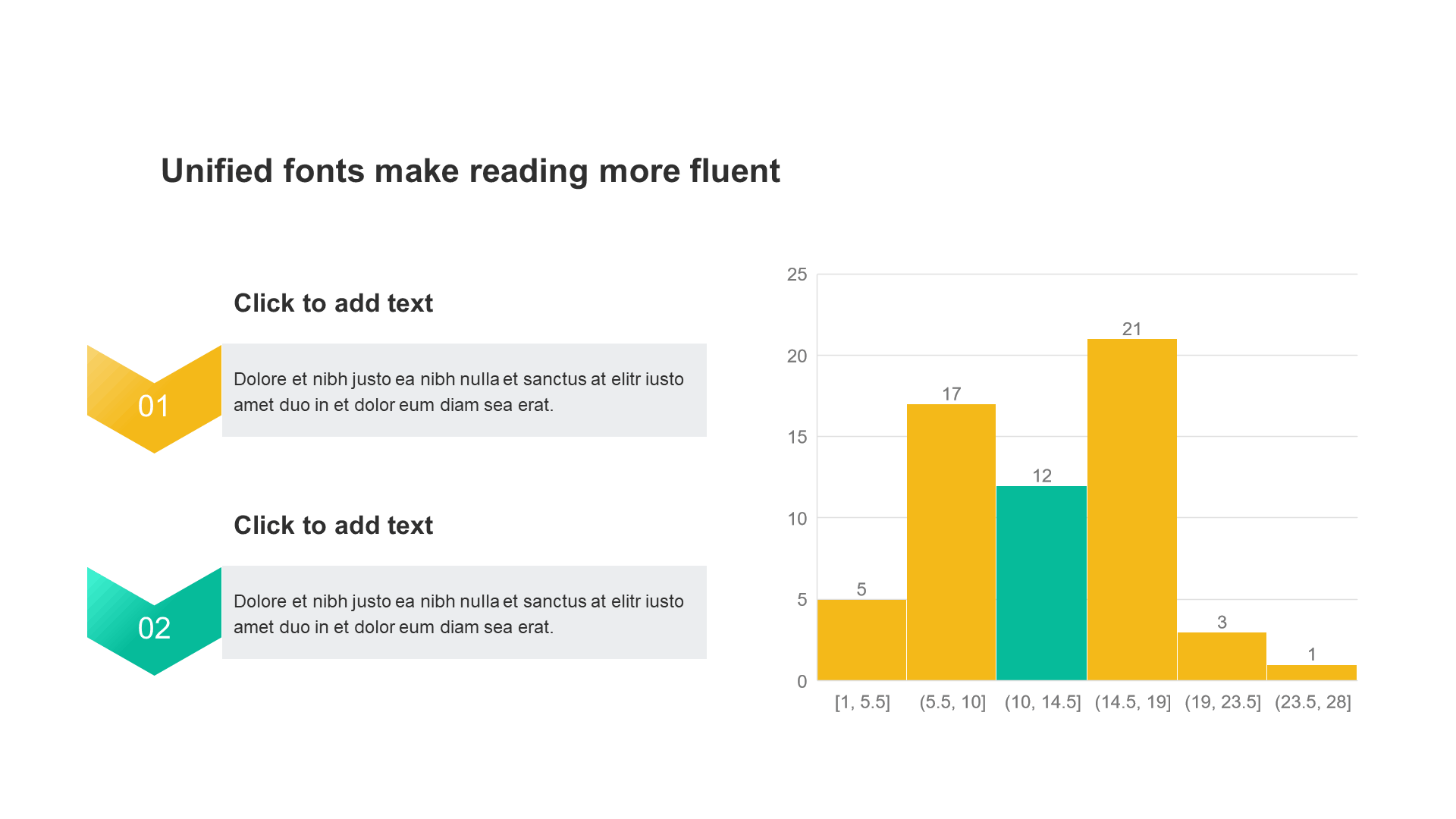 Unified fonts make reading more fluent

Click to add text

01

Dolore et nibh justo ea nibh nulla et sanctus at elitr iusto amet duo in et dolor eum diam sea erat.

Click to add text

02

Dolore et nibh justo ea nibh nulla et sanctus at elitr iusto amet duo in et dolor eum diam sea erat.

25
20
15
10
5
0

5
17
12
21
3
1

[1, 5.5] (5.5, 10] (10, 14.5] (14.5, 19] (19, 23.5] (23.5, 28]